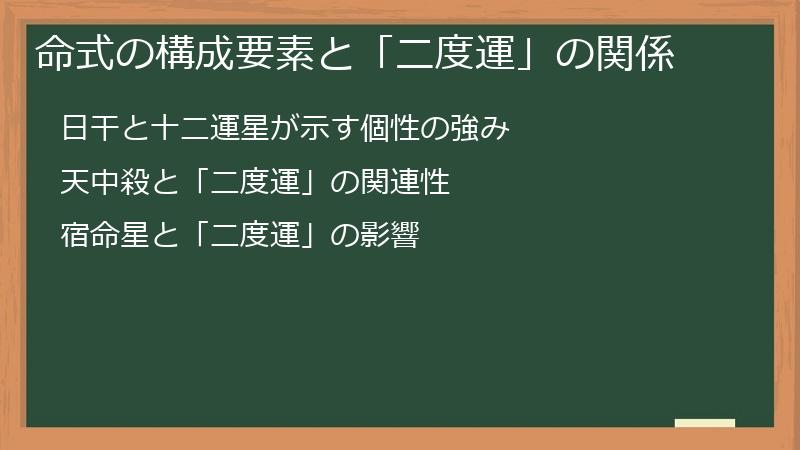 命式の構成要素と「二度運」の関係

日干と十二運星が示す個性の強み

天中殺と「二度運」の関連性

宿命星と「二度運」の影響